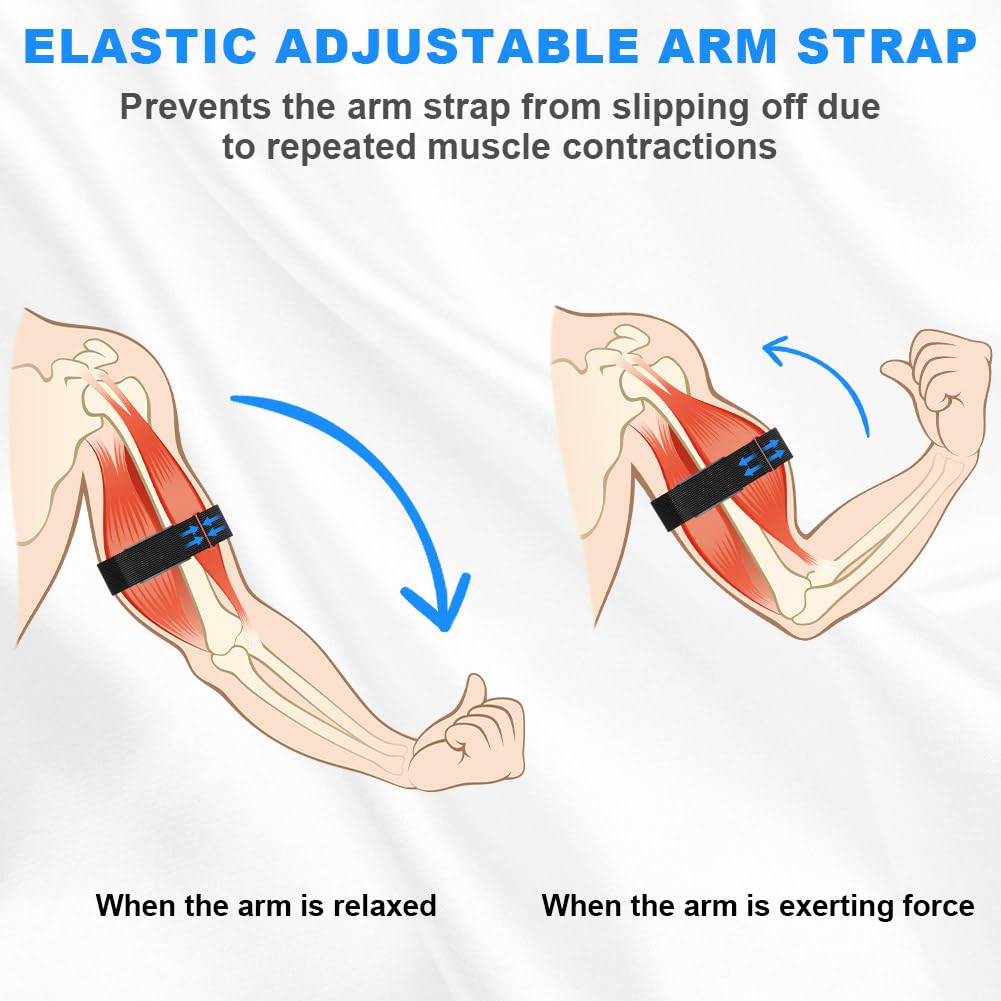 ELASTIC ADJUSTABLE ARM STRAP

Prevents the arm strap from slipping off due to repeated muscle contractions

When the arm is relaxed

When the arm is exerting force